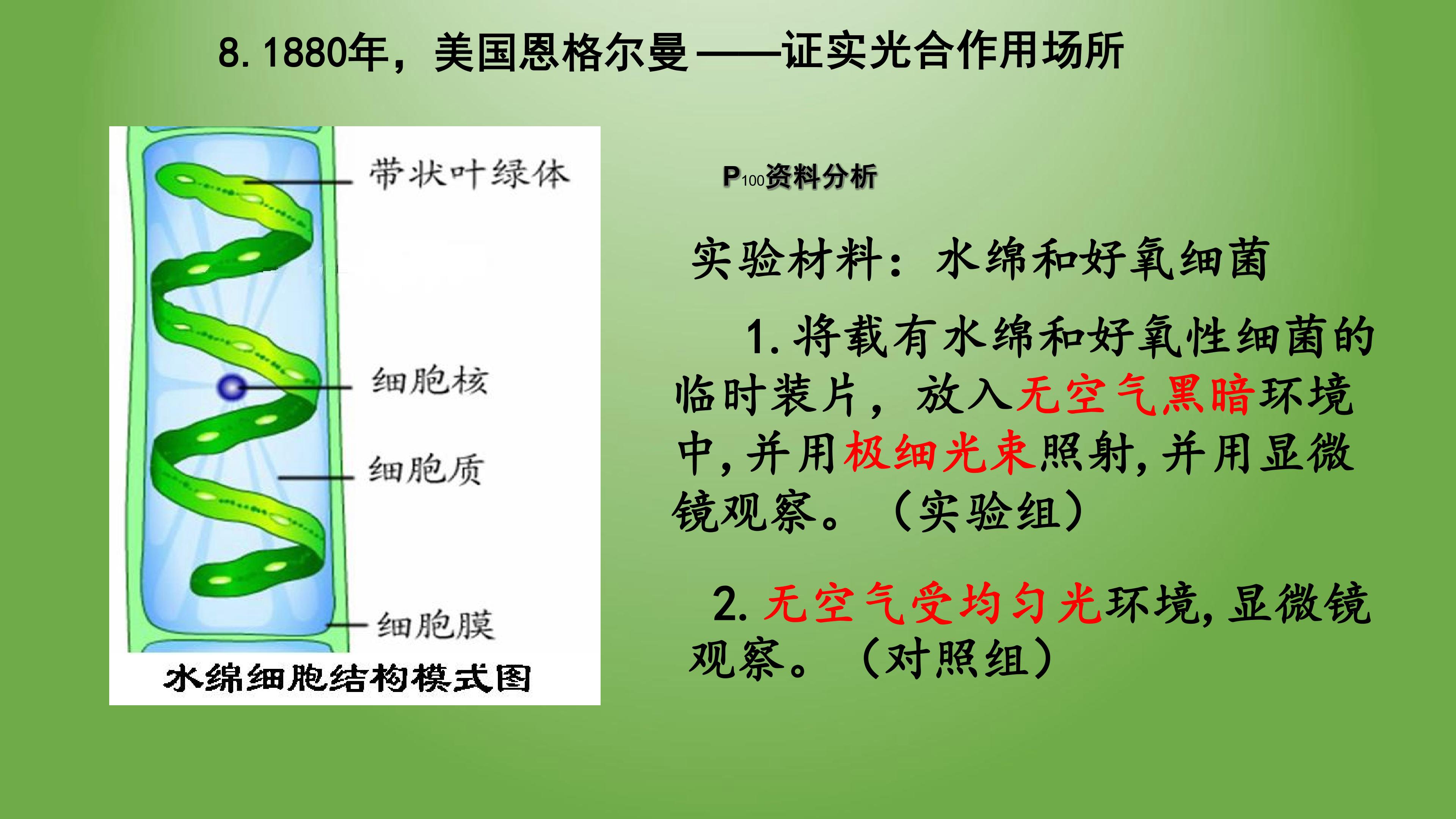 8.1880年，美国恩格尔曼——证实光合作用场所

带状叶绿体

细胞核

细胞质

细胞膜

水绵细胞结构模式图

$P_{100}$资料分析

实验材料：水绵和好氧细菌

1.将载有水绵和好氧性细菌的临时装片，放入无空气黑暗环境中,并用极细光束照射,并用显微镜观察。（实验组）

2.无空气受均匀光环境,显微镜观察。（对照组）